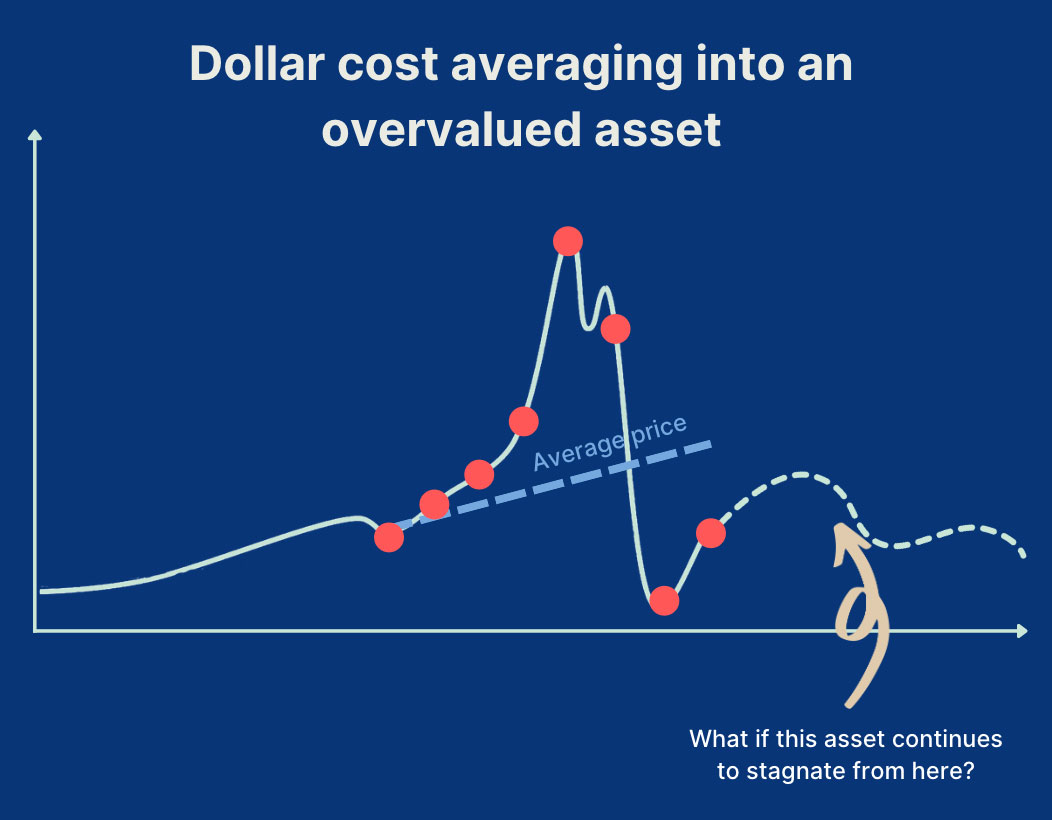 Dollar cost averaging into an overvalued asset

Average price

What if this asset continues to stagnate from here?